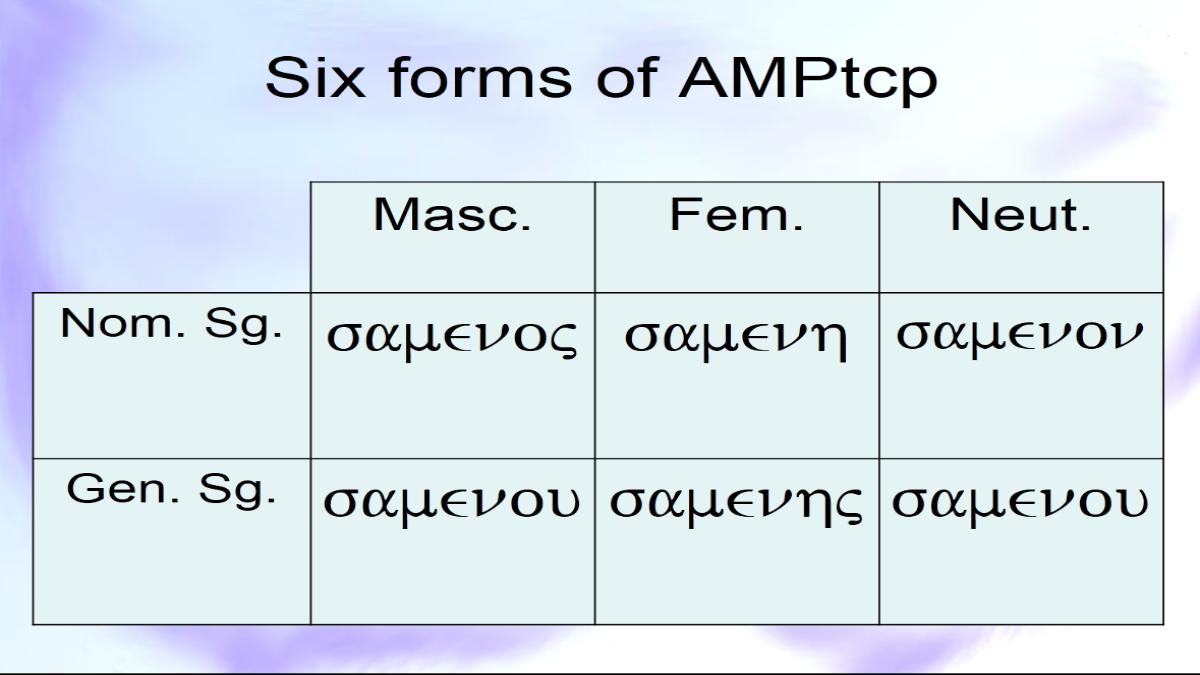 Six forms of AMPtcp

| | Masc. | Fem. | Neut. |
|---|---|---|---|
| Nom. Sg. | σαμενος | σαμενη | σαμενον |
| Gen. Sg. | σαμενου | σαμενης | σαμενου |